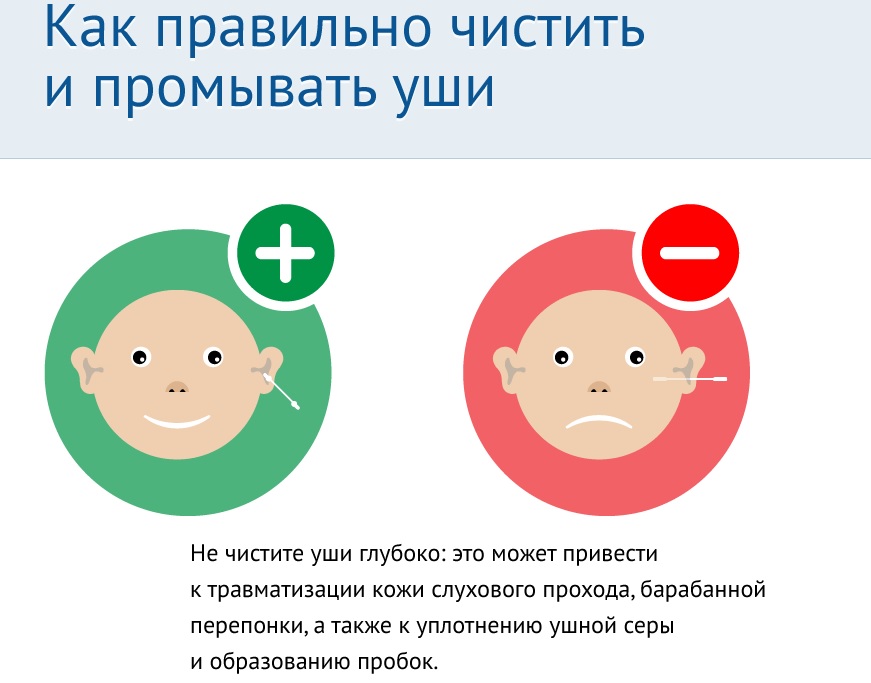 Как правильно чистить и промывать уши

Не чистите уши глубоко: это может привести к травматизации кожи слухового прохода, барабанной перепонки, а также к уплотнению ушной серы и образованию пробок.